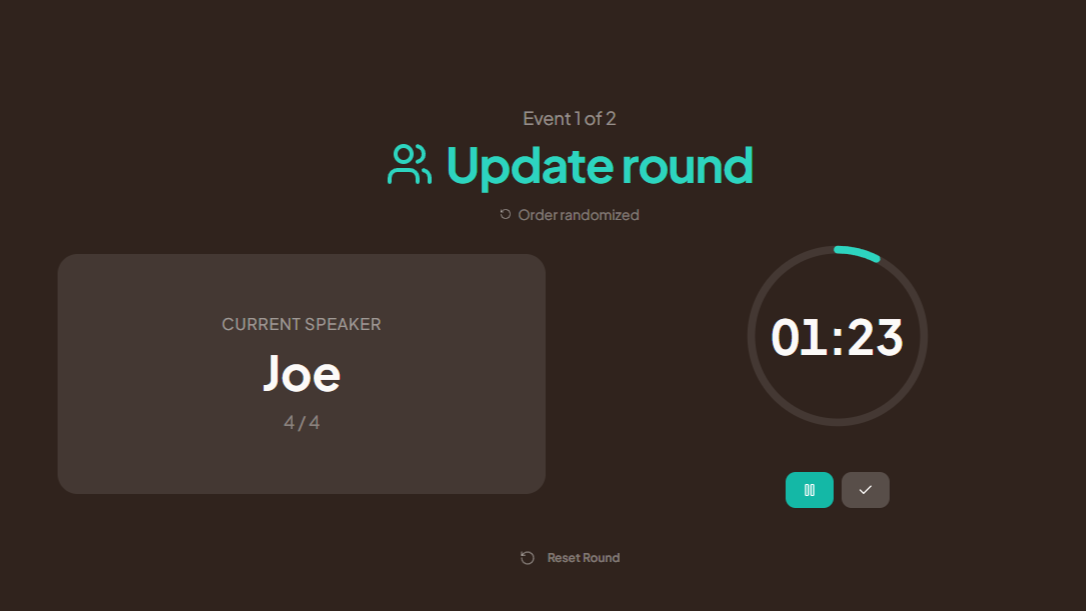 Event 1 of 2

Update round

Order randomized

CURRENT SPEAKER

Joe

4 / 4

01:23

Reset Round